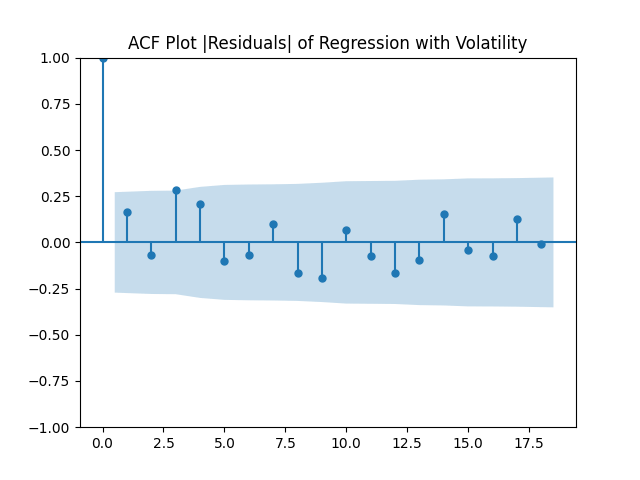 ACF Plot |Residuals| of Regression with Volatility

1.00
0.75
0.50
0.25
0.00
−0.25
−0.50
−0.75
−1.00

0.0
2.5
5.0
7.5
10.0
12.5
15.0
17.5